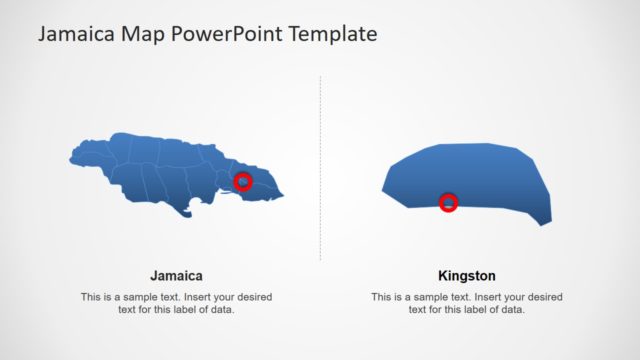 Jamaica Map PowerPoint Template

Jamaica

This is a sample text. Insert your desired text for this label of data.

Kingston

This is a sample text. Insert your desired text for this label of data.